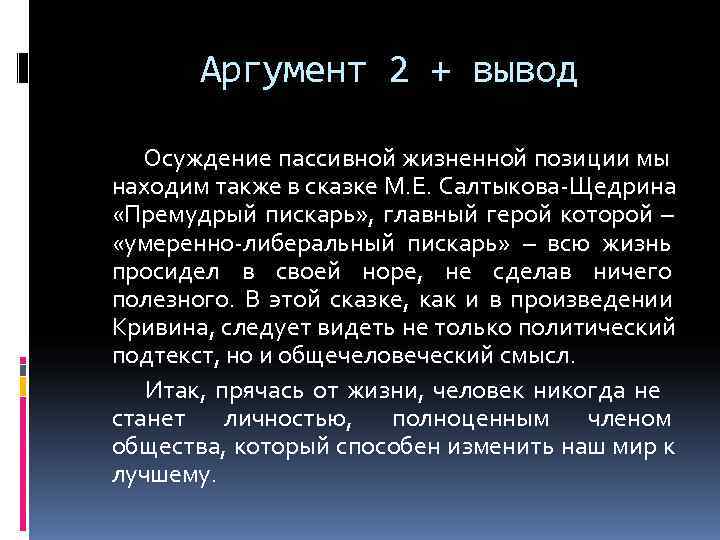 Аргумент 2 + вывод

Осуждение пассивной жизненной позиции мы находим также в сказке М.Е. Салтыкова-Щедрина «Премудрый пискарь», главный герой которой – «умеренно-либеральный пискарь» – всю жизнь просидел в своей норе, не сделав ничего полезного. В этой сказке, как и в произведении Кривина, следует видеть не только политический подтекст, но и общечеловеческий смысл.

Итак, прячась от жизни, человек никогда не станет личностью, полноценным членом общества, который способен изменить наш мир к лучшему.